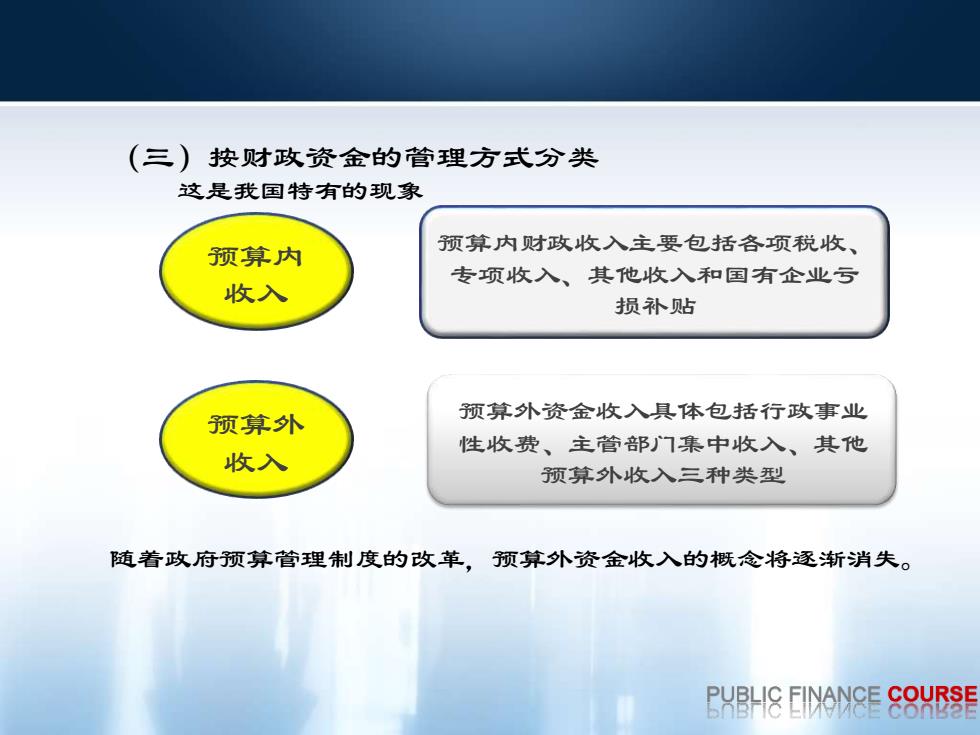 （三）按财政资金的管理方式分类
这是我国特有的现象

预算内收入

预算内财政收入主要包括各项税收、专项收入、其他收入和国有企业亏损补贴

预算外收入

预算外资金收入具体包括行政事业性收费、主管部门集中收入、其他预算外收入三种类型

随着政府预算管理制度的改革，预算外资金收入的概念将逐渐消失。

PUBLIC FINANCE COURSE